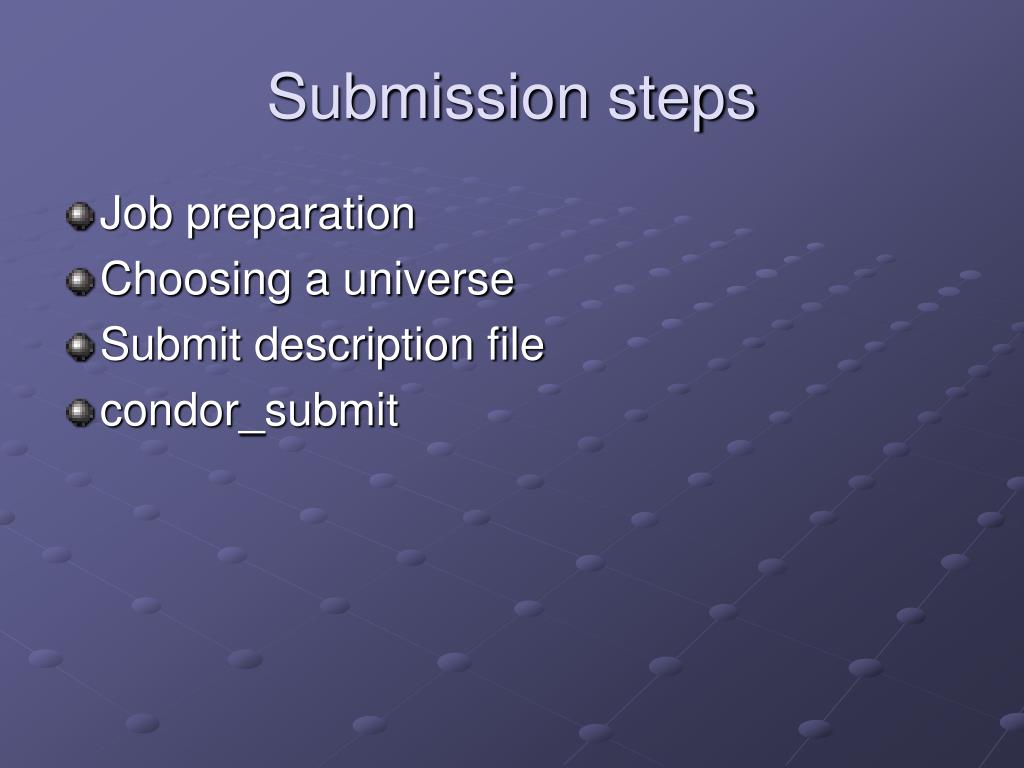 Submission steps

Job preparation
Choosing a universe
Submit description file
condor_submit